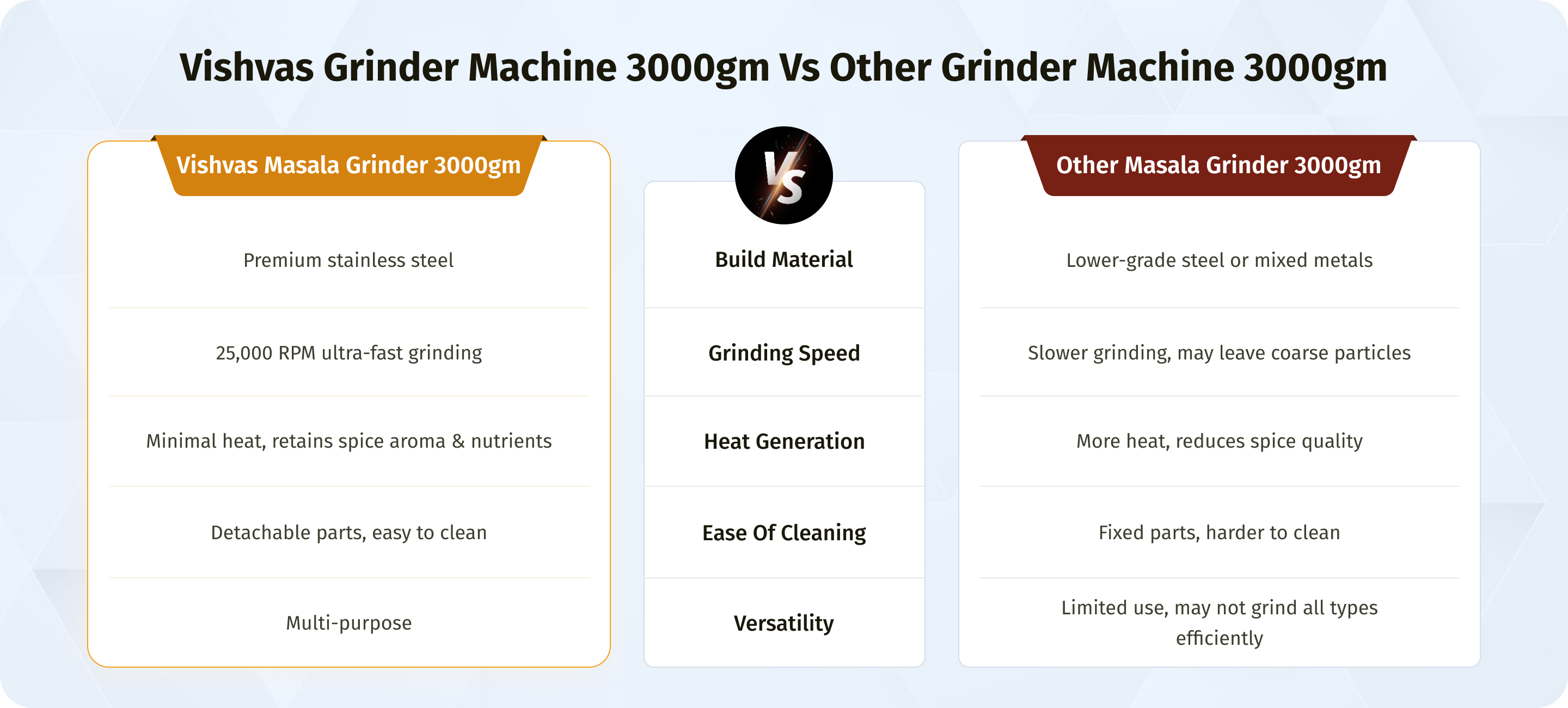 Vishvas Grinder Machine 3000gm Vs Other Grinder Machine 3000gm

| Vishvas Masala Grinder 3000gm | VS | Other Masala Grinder 3000gm |
|---|---|---|
| Premium stainless steel | Build Material | Lower-grade steel or mixed metals |
| 25,000 RPM ultra-fast grinding | Grinding Speed | Slower grinding, may leave coarse particles |
| Minimal heat, retains spice aroma & nutrients | Heat Generation | More heat, reduces spice quality |
| Detachable parts, easy to clean | Ease Of Cleaning | Fixed parts, harder to clean |
| Multi-purpose | Versatility | Limited use, may not grind all types efficiently |